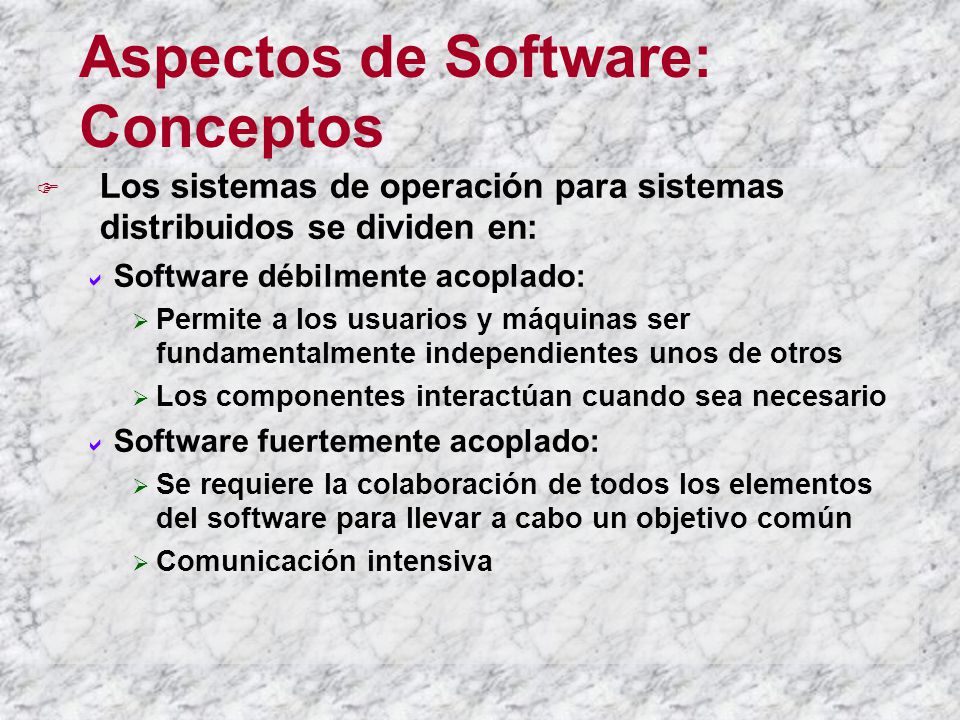 Aspectos de Software: Conceptos

Los sistemas de operación para sistemas distribuidos se dividen en:

Software débilmente acoplado:

Permite a los usuarios y máquinas ser fundamentalmente independientes unos de otros

Los componentes interactúan cuando sea necesario

Software fuertemente acoplado:

Se requiere la colaboración de todos los elementos del software para llevar a cabo un objetivo común

Comunicación intensiva